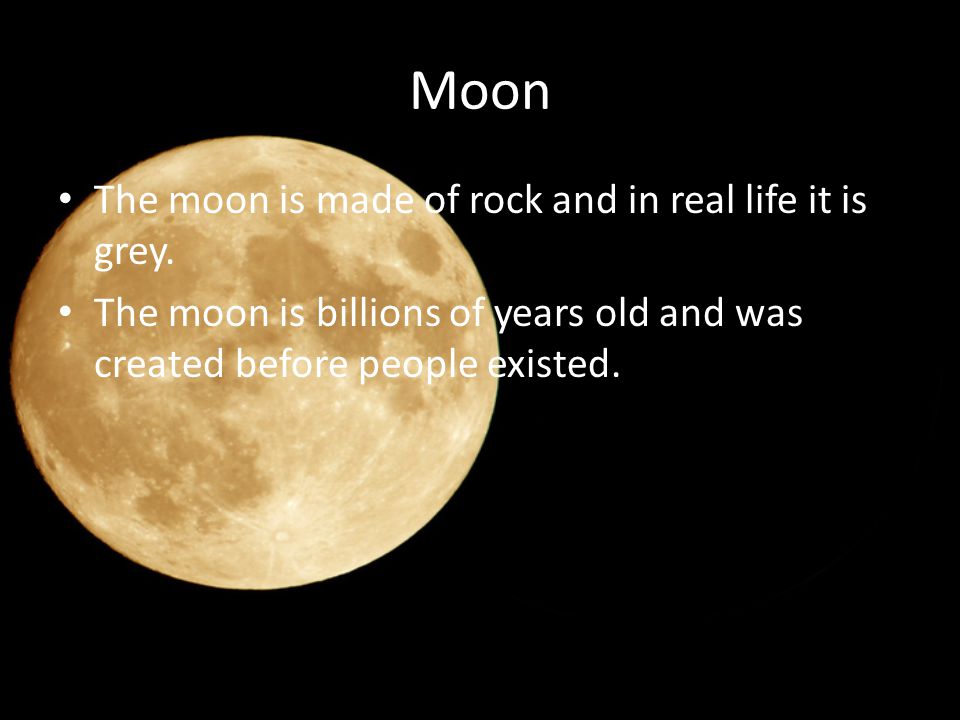 Moon

• The moon is made of rock and in real life it is grey.
• The moon is billions of years old and was created before people existed.